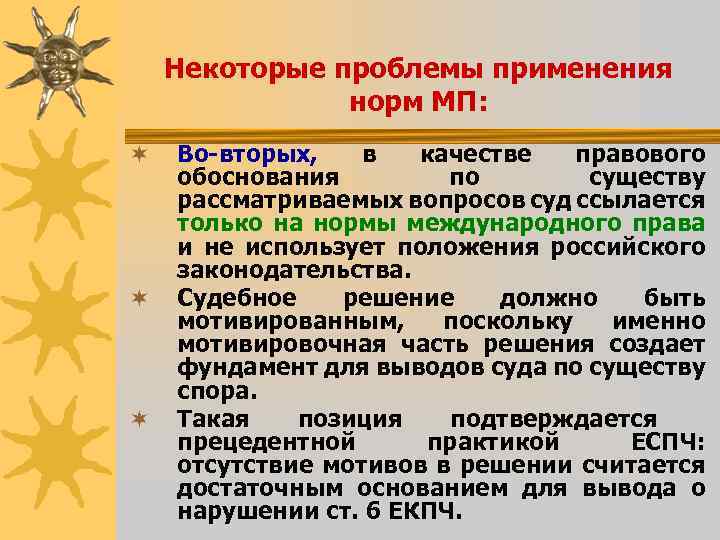 Некоторые проблемы применения норм МП:

Во-вторых, в качестве правового обоснования по существу рассматриваемых вопросов суд ссылается только на нормы международного права и не использует положения российского законодательства.

Судебное решение должно быть мотивированным, поскольку именно мотивировочная часть решения создает фундамент для выводов суда по существу спора.

Такая позиция подтверждается прецедентной практикой ЕСПЧ: отсутствие мотивов в решении считается достаточным основанием для вывода о нарушении ст. 6 ЕКПЧ.